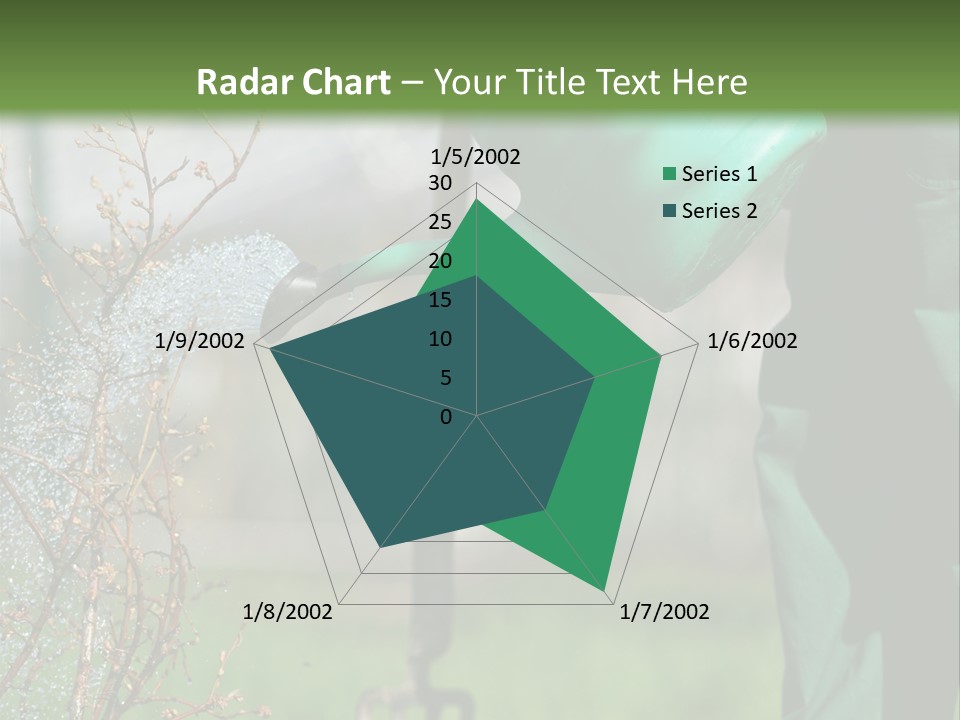 Radar Chart – Your Title Text Here

1/5/2002
30
25
20
15
10
5
0
1/6/2002
1/7/2002
1/8/2002
1/9/2002

Series 1
Series 2